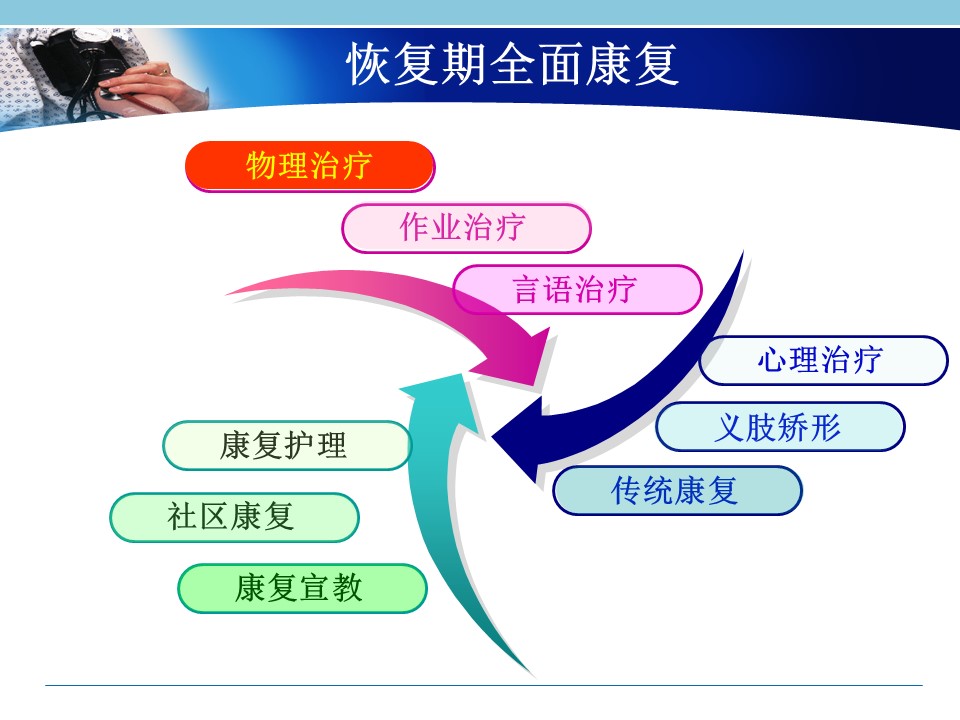 恢复期全面康复

物理治疗

作业治疗

言语治疗

心理治疗

义肢矫形

传统康复

康复护理

社区康复

康复宣教